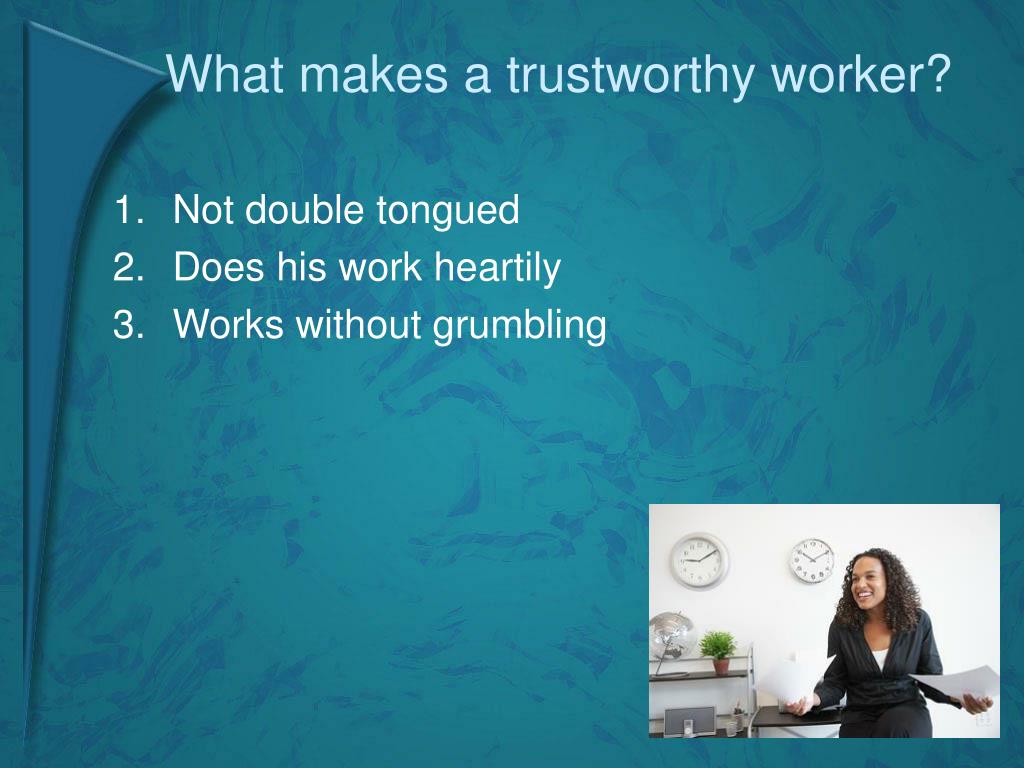 What makes a trustworthy worker?

1. Not double tongued
2. Does his work heartily
3. Works without grumbling